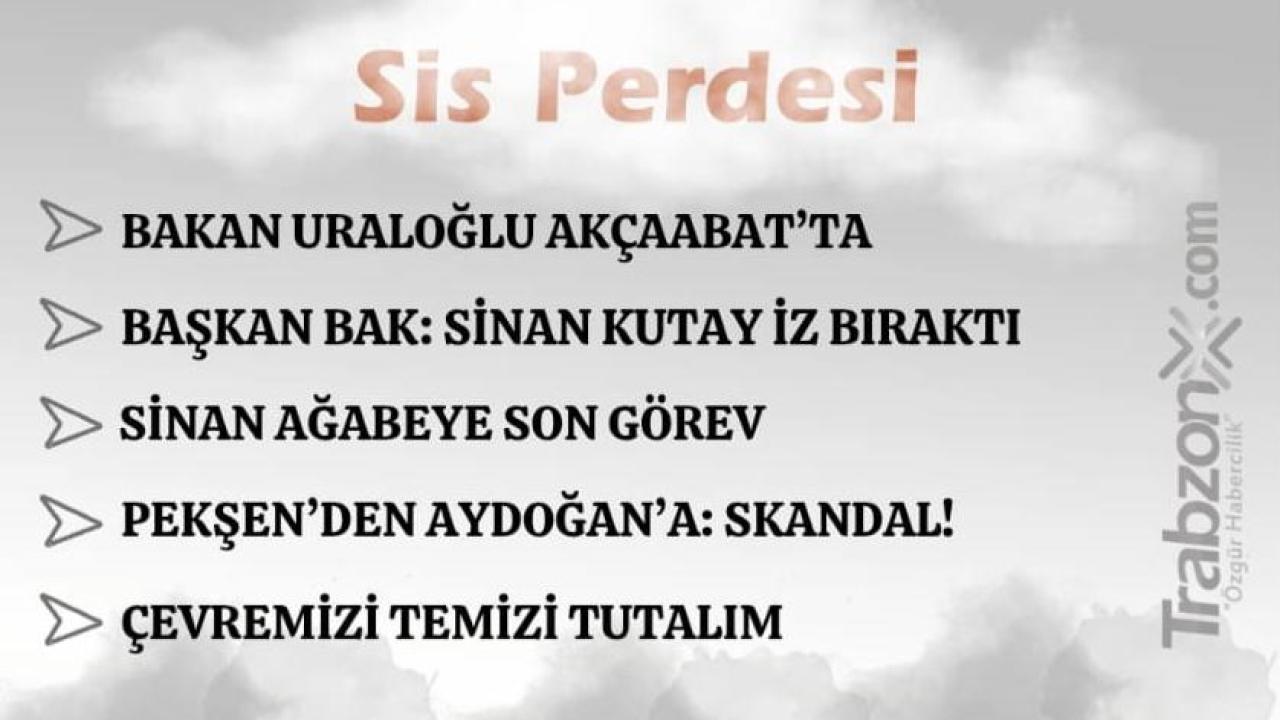 Sis Perdesi

BAKAN URALOĞLU AKÇAABAT'TA

BAŞKAN BAK: SİNAN KUTAY İZ BIRAKTI

SİNAN AĞABEYE SON GÖREV

PEKŞEN'DEN AYDOĞAN'A: SKANDAL!

ÇEVREMİZİ TEMİZİ TUTALIM

TrabzonX.com "Özgür Habercilik"